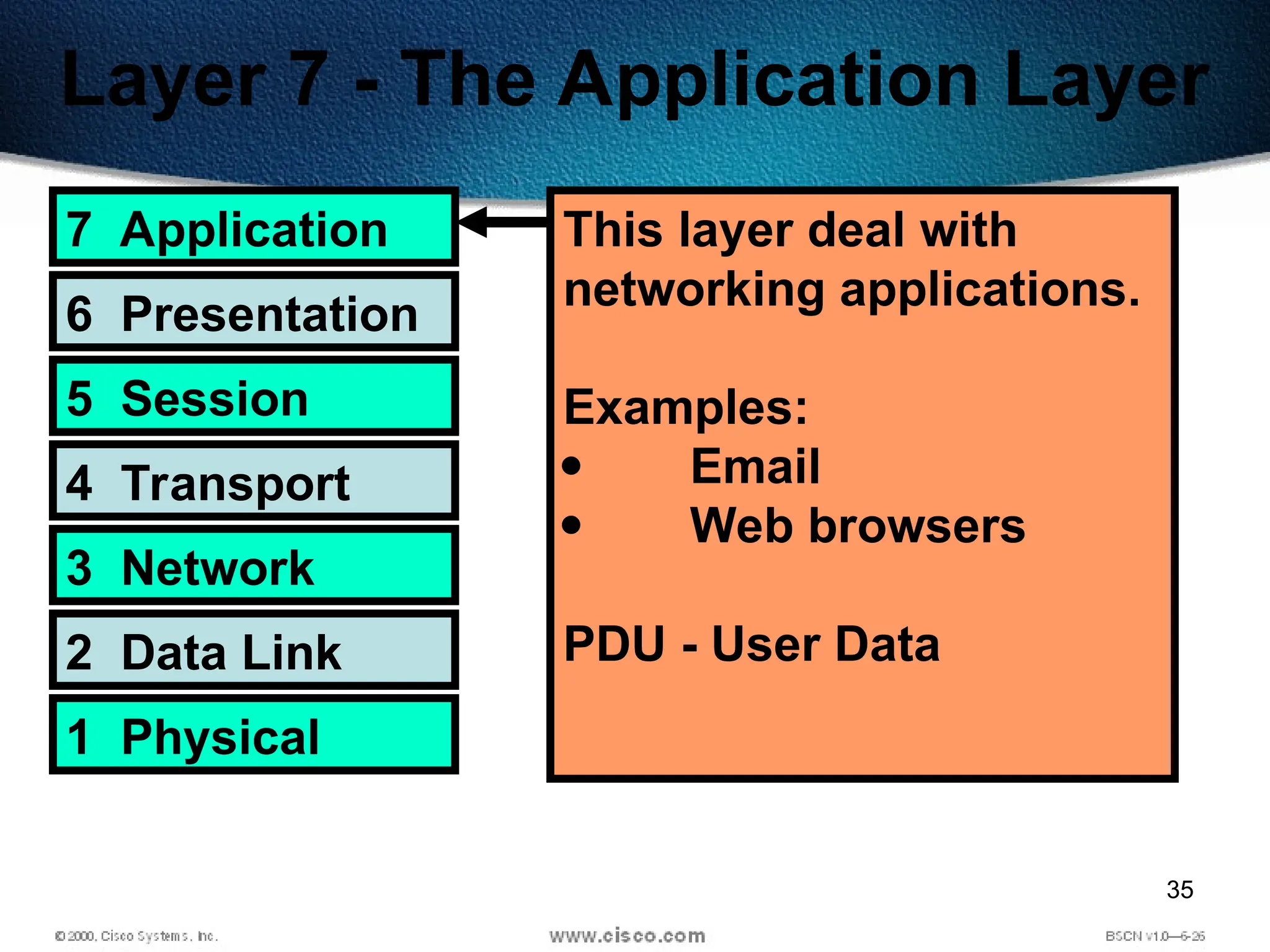 Layer 7 - The Application Layer

7 Application
6 Presentation
5 Session
4 Transport
3 Network
2 Data Link
1 Physical

This layer deal with networking applications.

Examples:
• Email
• Web browsers

PDU - User Data

35

© 2000, Cisco Systems, Inc.
www.cisco.com
BSCN v1.0—6-26